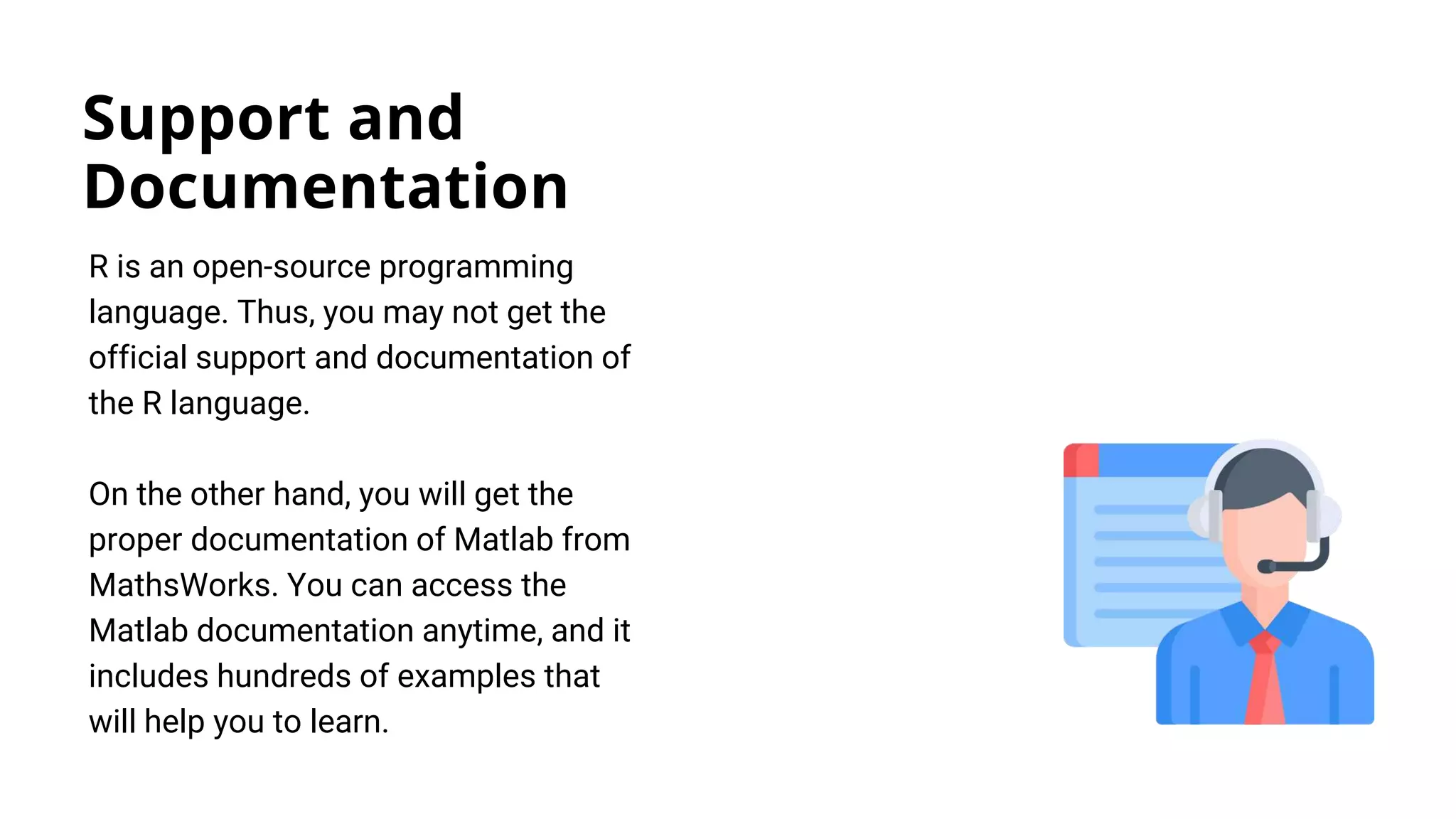 Support and Documentation

R is an open-source programming language. Thus, you may not get the official support and documentation of the R language.

On the other hand, you will get the proper documentation of Matlab from MathsWorks. You can access the Matlab documentation anytime, and it includes hundreds of examples that will help you to learn.